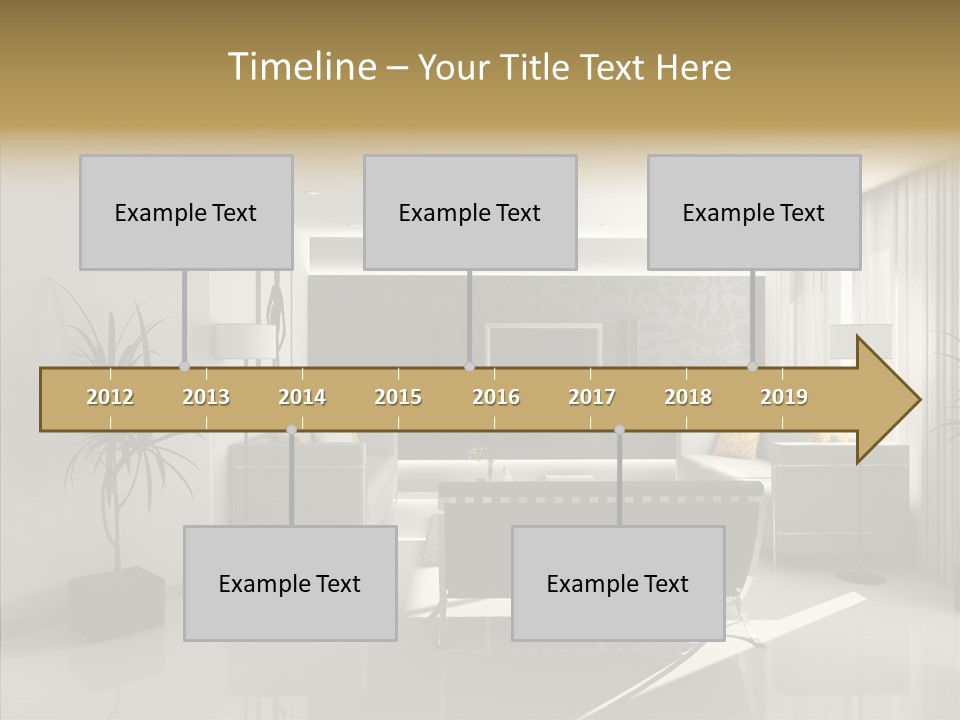 Timeline – Your Title Text Here

Example Text

Example Text

Example Text

2012 2013 2014 2015 2016 2017 2018 2019

Example Text

Example Text